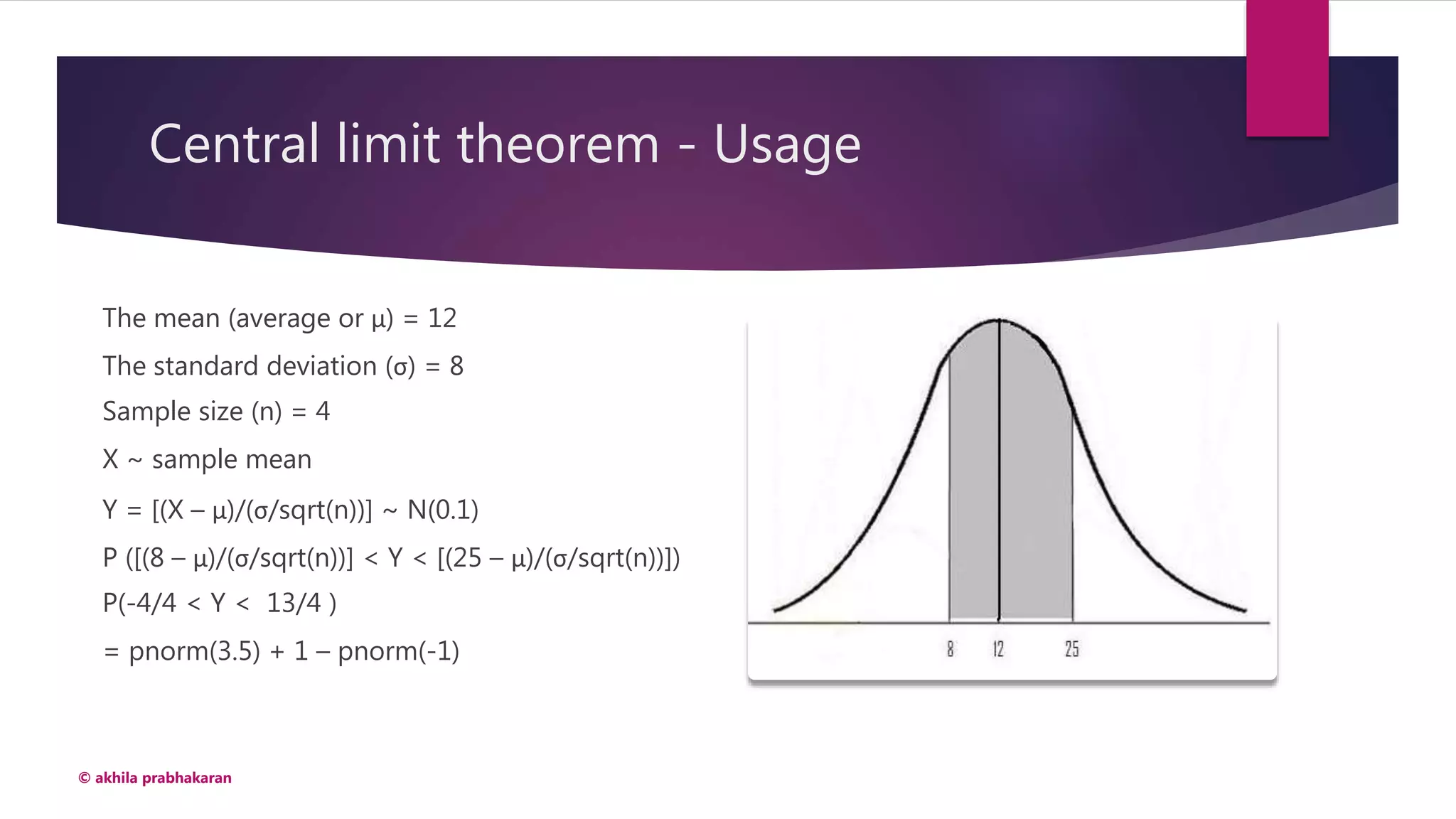 Central limit theorem - Usage

The mean (average or μ) = 12

The standard deviation (σ) = 8

Sample size (n) = 4

X ~ sample mean

Y = [(X – μ)/(σ/sqrt(n))] ~ N(0.1)

P ([(8 – μ)/(σ/sqrt(n))] < Y < [(25 – μ)/(σ/sqrt(n))])

P(-4/4 < Y < 13/4 )

= pnorm(3.5) + 1 – pnorm(-1)

8 12 25

© akhila prabhakaran